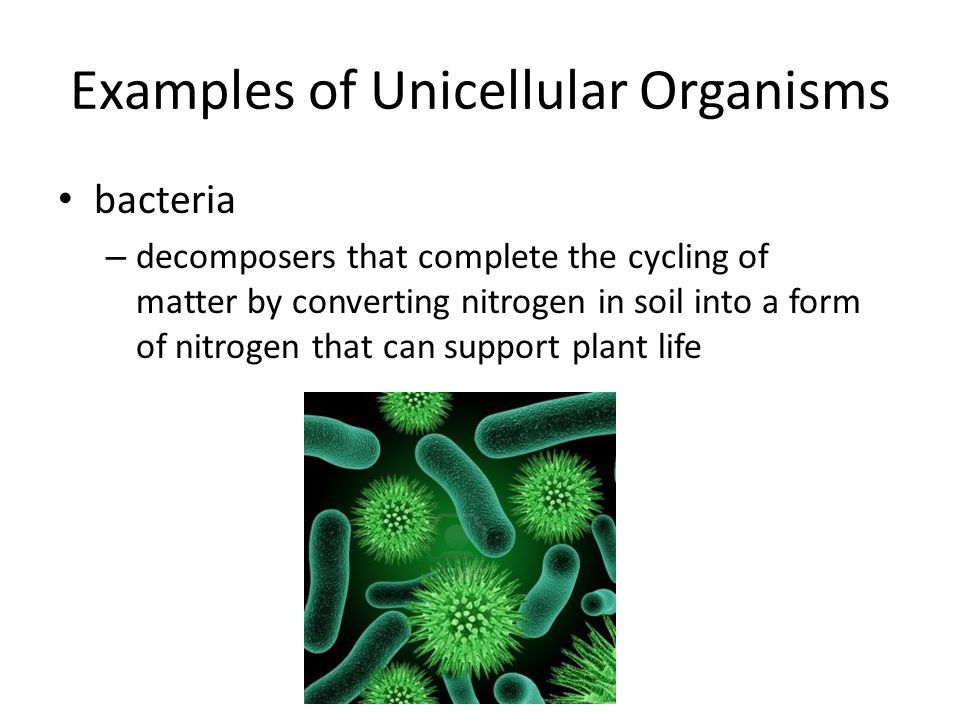 Examples of Unicellular Organisms

• bacteria

– decomposers that complete the cycling of matter by converting nitrogen in soil into a form of nitrogen that can support plant life